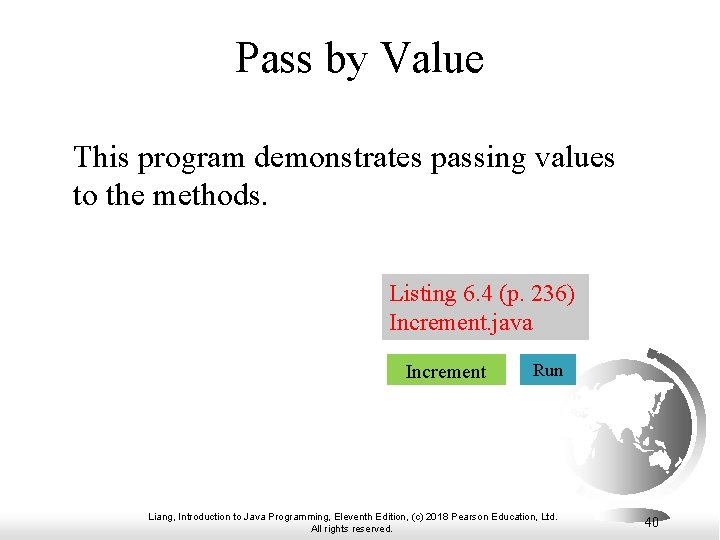 Pass by Value

This program demonstrates passing values to the methods.

Listing 6.4 (p. 236)
Increment.java

Increment

Run

Liang, Introduction to Java Programming, Eleventh Edition, (c) 2018 Pearson Education, Ltd. All rights reserved.

40